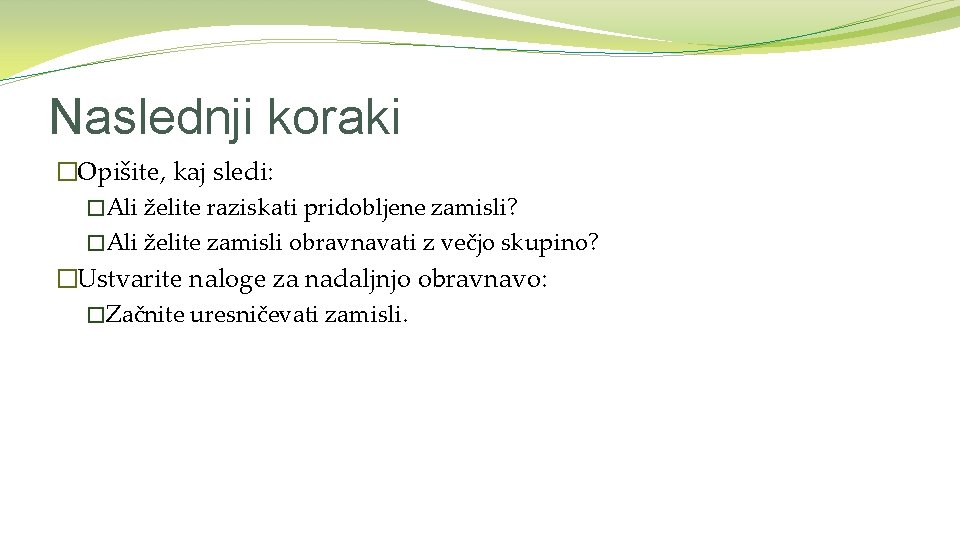 Naslednji koraki

�Opišite, kaj sledi:

�Ali želite raziskati pridobljene zamisli?

�Ali želite zamisli obravnavati z večjo skupino?

�Ustvarite naloge za nadaljnjo obravnavo:

�Začnite uresničevati zamisli.